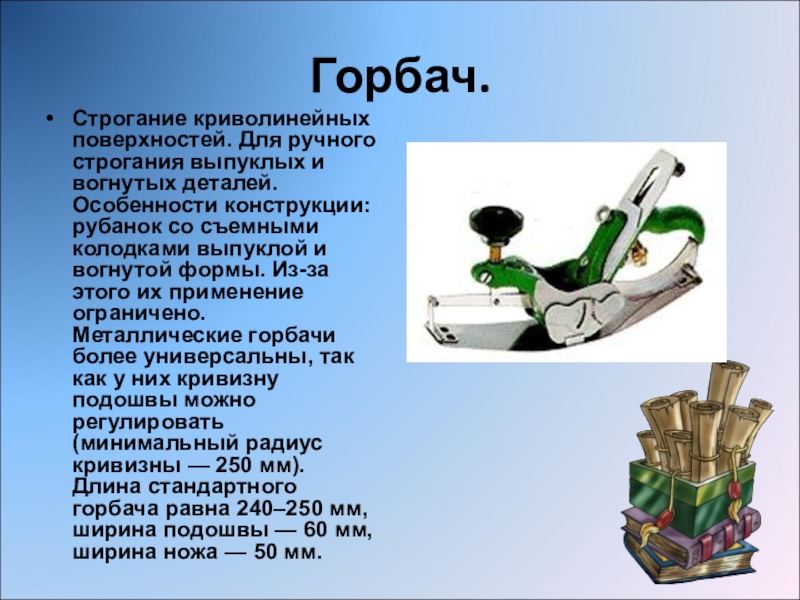 Горбач.

• Строгание криволинейных поверхностей. Для ручного строгания выпуклых и вогнутых деталей. Особенности конструкции: рубанок со съемными колодками выпуклой и вогнутой формы. Из-за этого их применение ограничено. Металлические горбачи более универсальны, так как у них кривизну подошвы можно регулировать (минимальный радиус кривизны — 250 мм). Длина стандартного горбача равна 240–250 мм, ширина подошвы — 60 мм, ширина ножа — 50 мм.